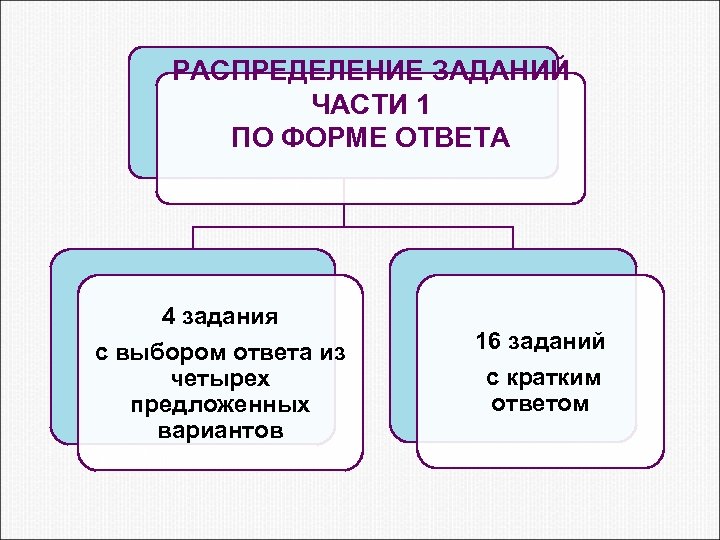 РАСПРЕДЕЛЕНИЕ ЗАДАНИЙ ЧАСТИ 1 ПО ФОРМЕ ОТВЕТА

4 задания
с выбором ответа из четырех предложенных вариантов

16 заданий
с кратким ответом